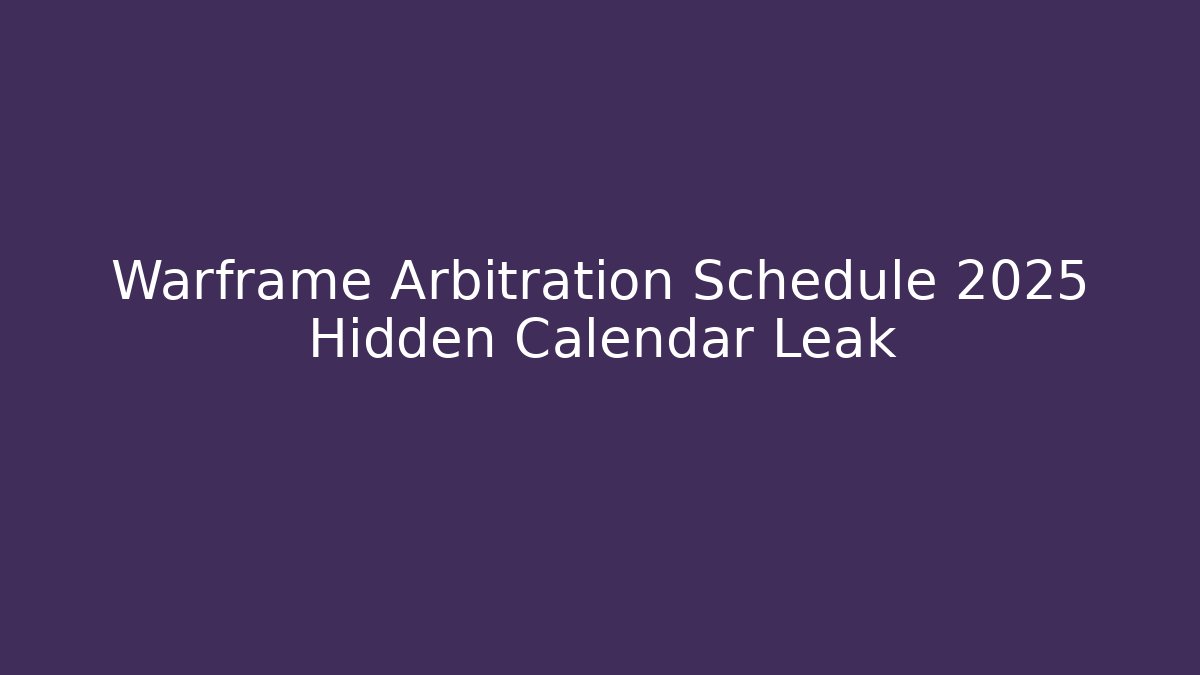 Warframe Arbitration Schedule 2025 Hidden Calendar Leak